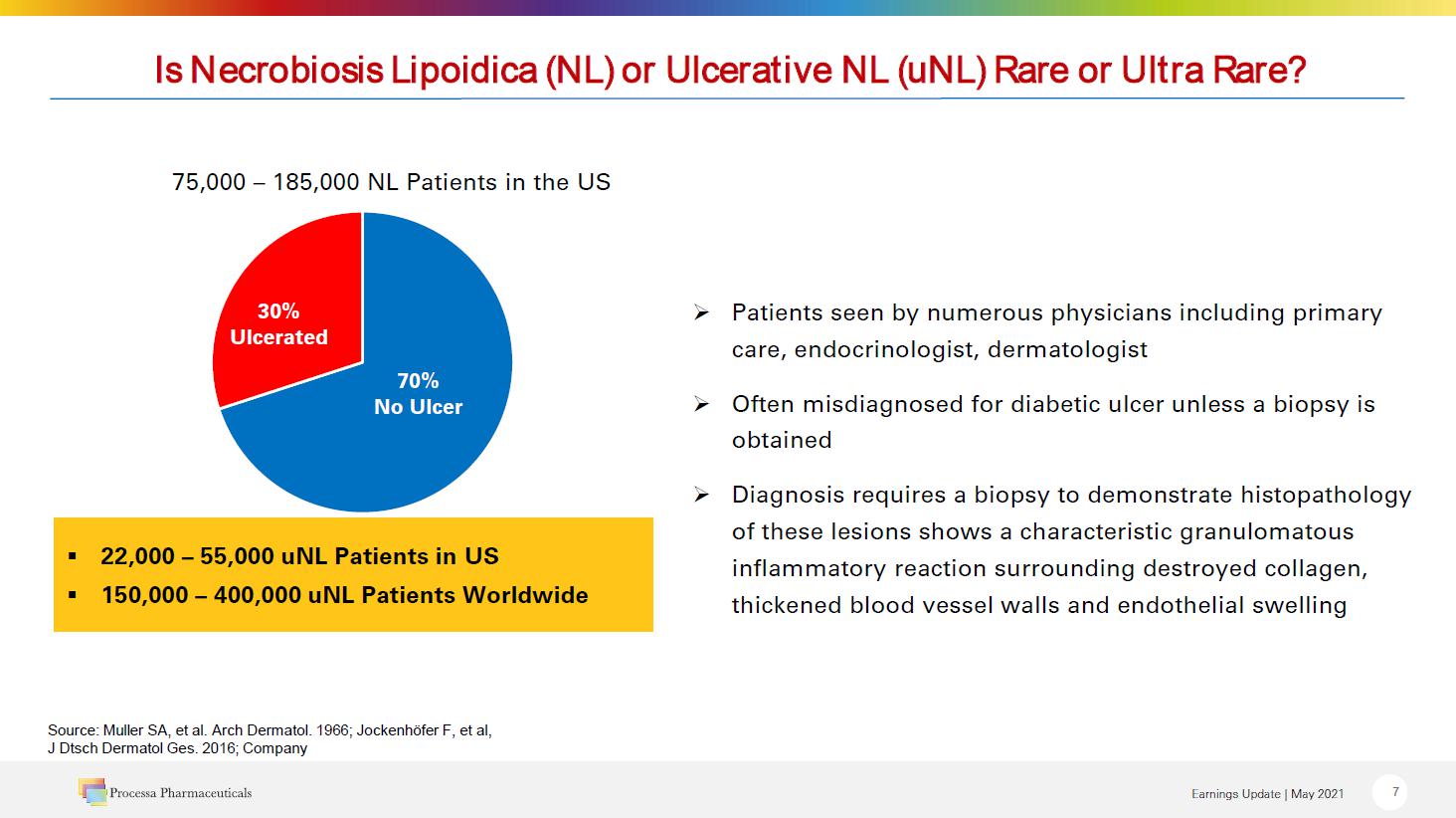 Is Necrobiosis Lipoidica (NL) or Ulcerative NL (uNL) Rare or Ultra Rare?

75,000 – 185,000 NL Patients in the US

30%
Ulcerated

70%
No Ulcer

▪ 22,000 – 55,000 uNL Patients in US
▪ 150,000 – 400,000 uNL Patients Worldwide

➢ Patients seen by numerous physicians including primary care, endocrinologist, dermatologist

➢ Often misdiagnosed for diabetic ulcer unless a biopsy is obtained

➢ Diagnosis requires a biopsy to demonstrate histopathology of these lesions shows a characteristic granulomatous inflammatory reaction surrounding destroyed collagen, thickened blood vessel walls and endothelial swelling

Source: Muller SA, et al. Arch Dermatol. 1966; Jockenhöfer F, et al, J Dtsch Dermatol Ges. 2016; Company

Processa Pharmaceuticals

Earnings Update | May 2021

7